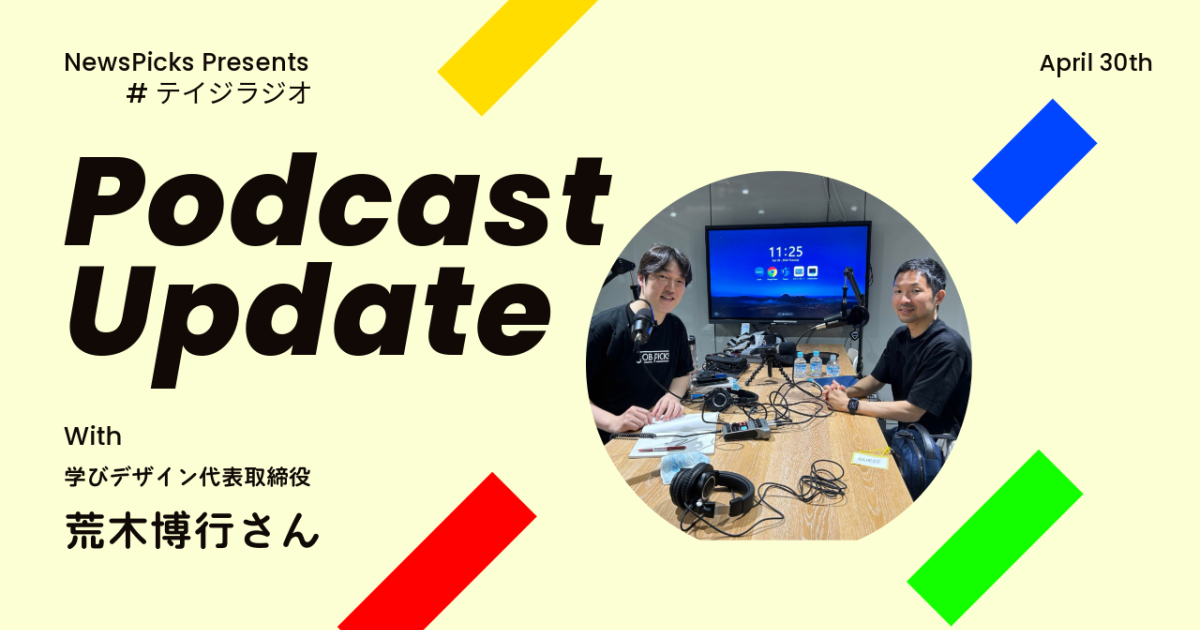 NewsPicks Presents
# テイジラジオ

April 30th

Podcast Update

With
学びデザイン代表取締役
荒木博行さん

11:25

JOB PICKS